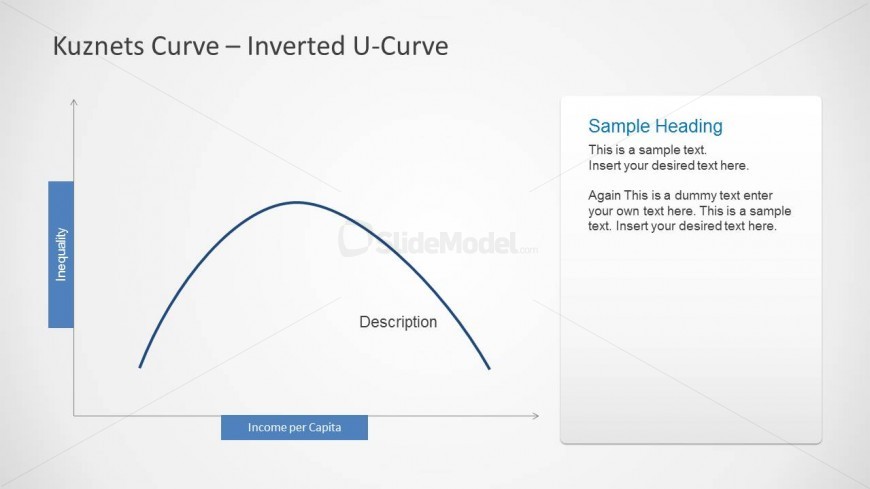 Kuznets Curve – Inverted U-Curve

Inequality

SlideModel.com

Description

Income per Capita

Sample Heading

This is a sample text.
Insert your desired text here.

Again This is a dummy text enter your own text here. This is a sample text. Insert your desired text here.